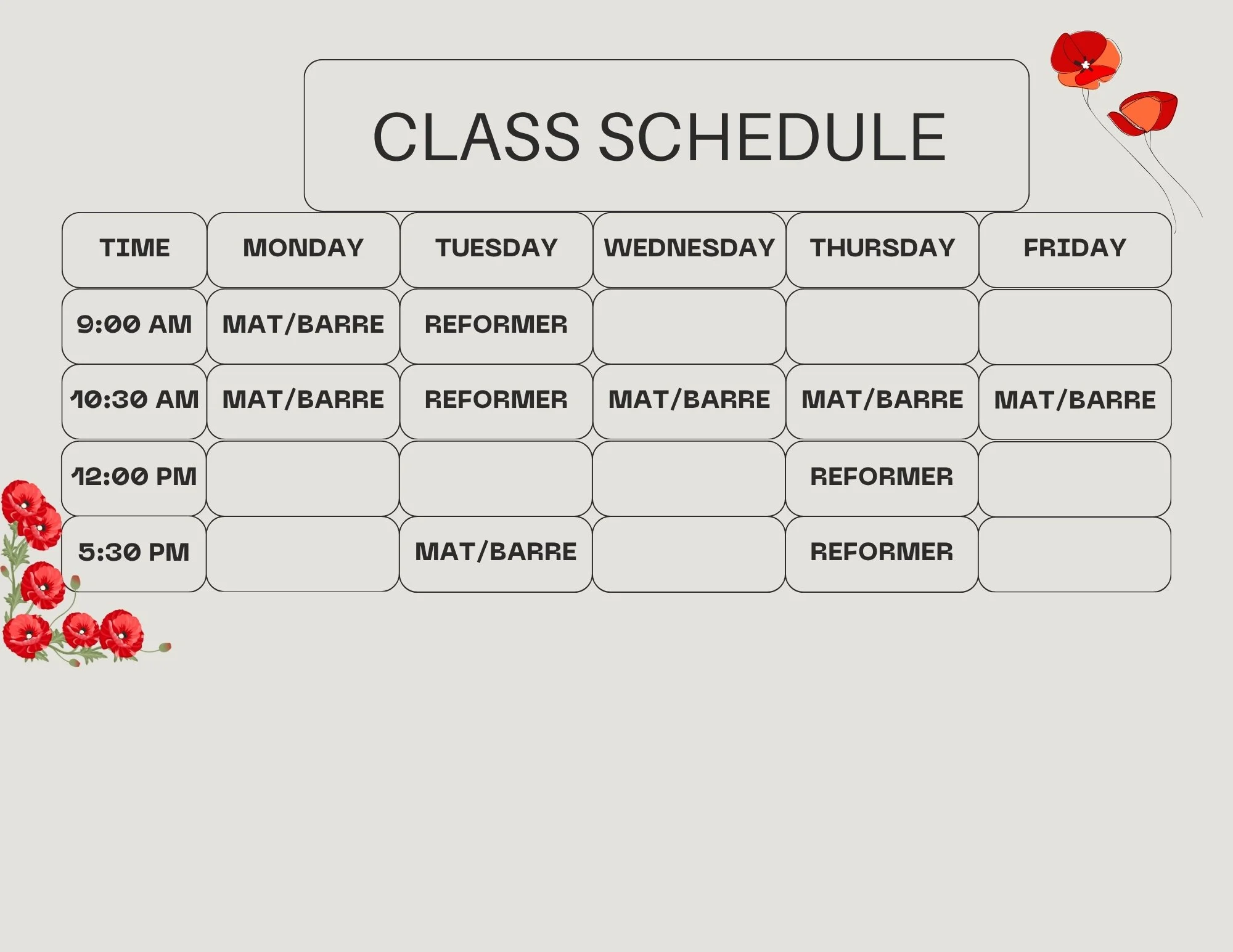 CLASS SCHEDULE

| TIME | MONDAY | TUESDAY | WEDNESDAY | THURSDAY | FRIDAY |
|---|---|---|---|---|---|
| 9:00 AM | MAT/BARRE | REFORMER | | | |
| 10:30 AM | MAT/BARRE | REFORMER | MAT/BARRE | MAT/BARRE | MAT/BARRE |
| 12:00 PM | | | | REFORMER | |
| 5:30 PM | | MAT/BARRE | | REFORMER | |